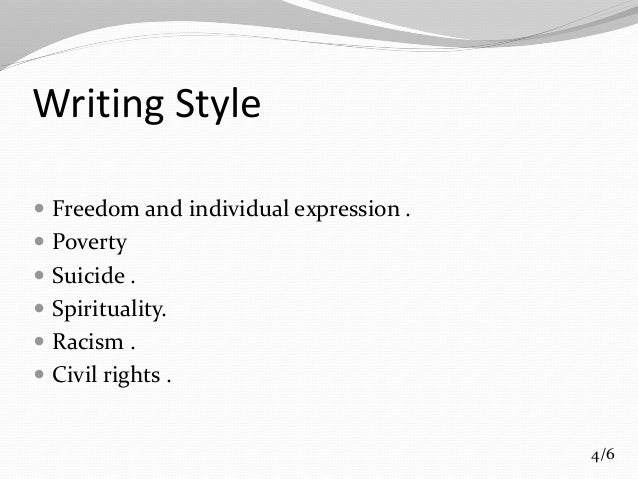 Writing Style

- Freedom and individual expression .
- Poverty
- Suicide .
- Spirituality.
- Racism .
- Civil rights .

4/6